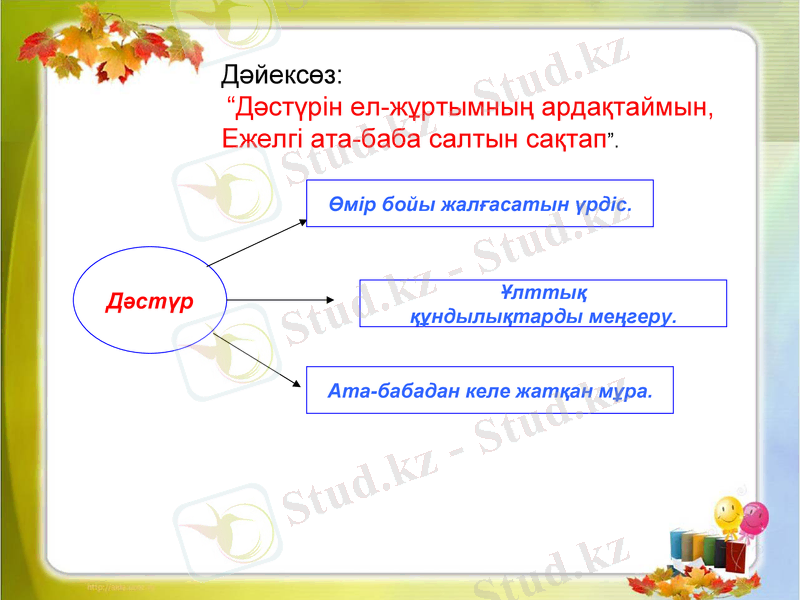 Дәйексөз:
“Дәстүрін ел-жұртымның ардақтаймын,
Ежелгі ата-баба салтын сақтап”.

Дәстүр

Өмір бойы жалғасатын үрдіс.

Ұлттық құндылықтарды меңгеру.

Ата-бабадан келе жатқан мұра.

Stud.kz - Stud.kz